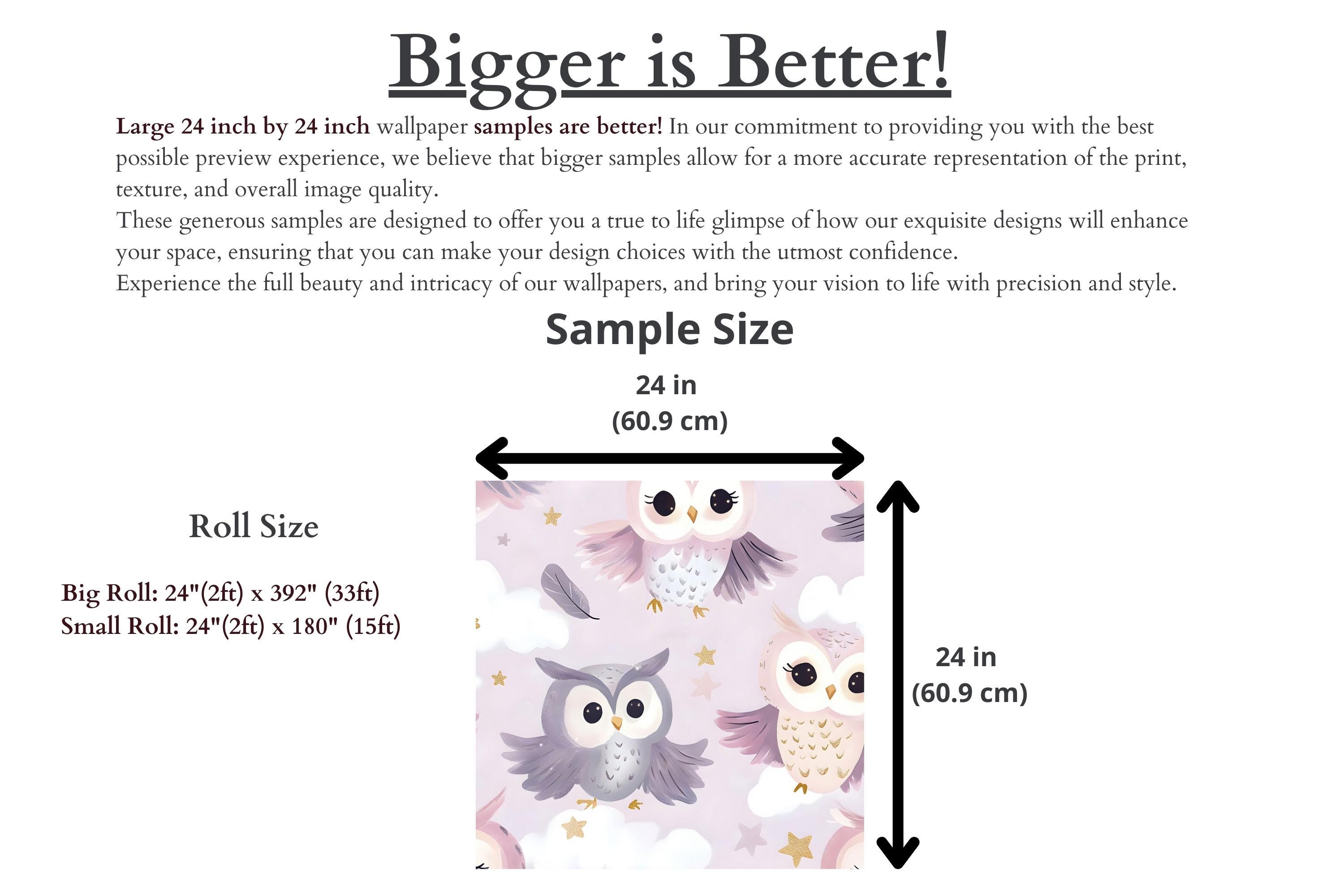 Bigger is Better!

Large 24 inch by 24 inch wallpaper samples are better! In our commitment to providing you with the best possible preview experience, we believe that bigger samples allow for a more accurate representation of the print, texture, and overall image quality.
These generous samples are designed to offer you a true to life glimpse of how our exquisite designs will enhance your space, ensuring that you can make your design choices with the utmost confidence.
Experience the full beauty and intricacy of our wallpapers, and bring your vision to life with precision and style.

Sample Size

24 in
(60.9 cm)

Roll Size

Big Roll: 24"(2ft) x 392" (33ft)
Small Roll: 24"(2ft) x 180" (15ft)

24 in
(60.9 cm)